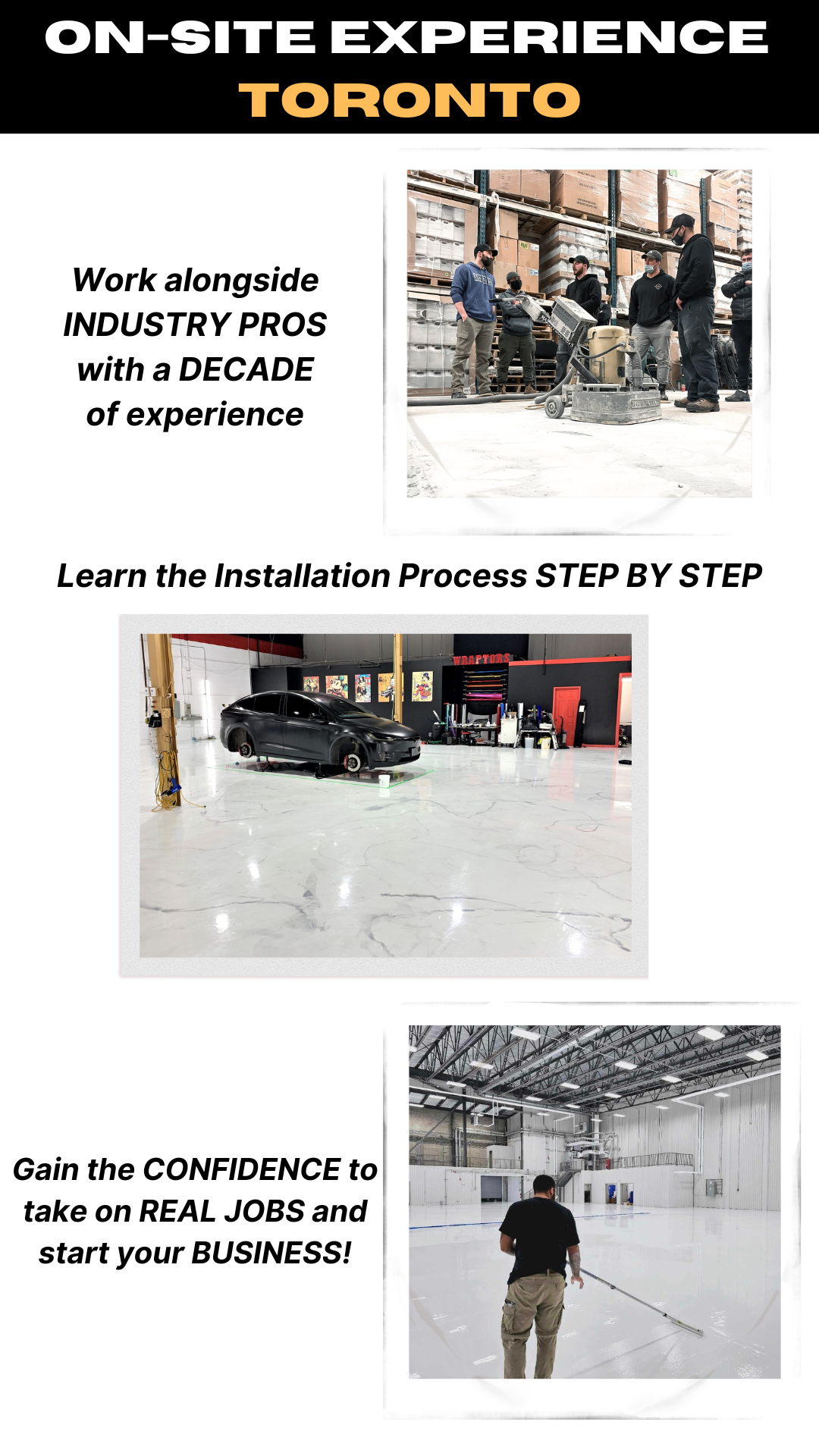 ON-SITE EXPERIENCE
TORONTO

Work alongside INDUSTRY PROS with a DECADE of experience

Learn the Installation Process STEP BY STEP

WRAPTORS

Gain the CONFIDENCE to take on REAL JOBS and start your BUSINESS!